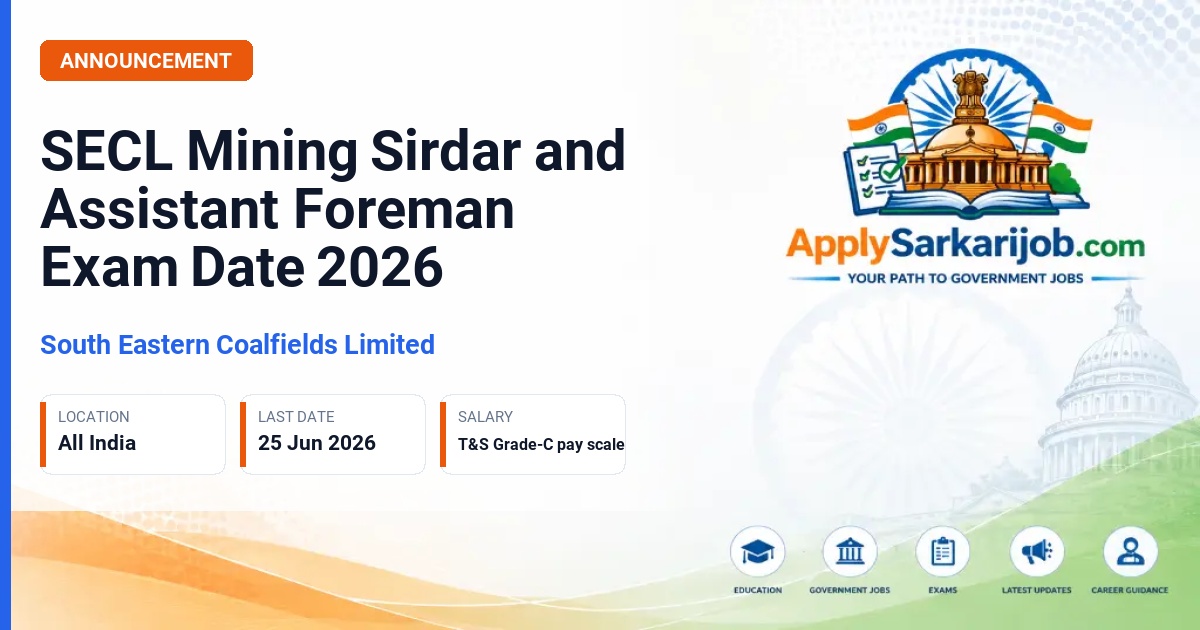 ANNOUNCEMENT

SECL Mining Sirdar and Assistant Foreman Exam Date 2026

South Eastern Coalfields Limited

LOCATION
All India

LAST DATE
25 Jun 2026

SALARY
T&S Grade-C pay scale

ApplySarkarijob.com
YOUR PATH TO GOVERNMENT JOBS

EDUCATION
GOVERNMENT JOBS
EXAMS
LATEST UPDATES
CAREER GUIDANCE